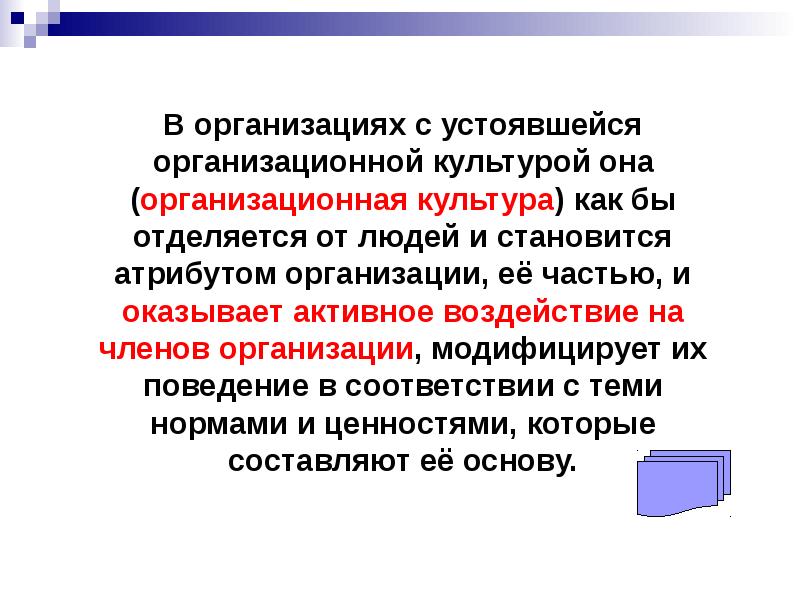 В организациях с устоявшейся организационной культурой она (организационная культура) как бы отделяется от людей и становится атрибутом организации, её частью, и оказывает активное воздействие на членов организации, модифицирует их поведение в соответствии с теми нормами и ценностями, которые составляют её основу.